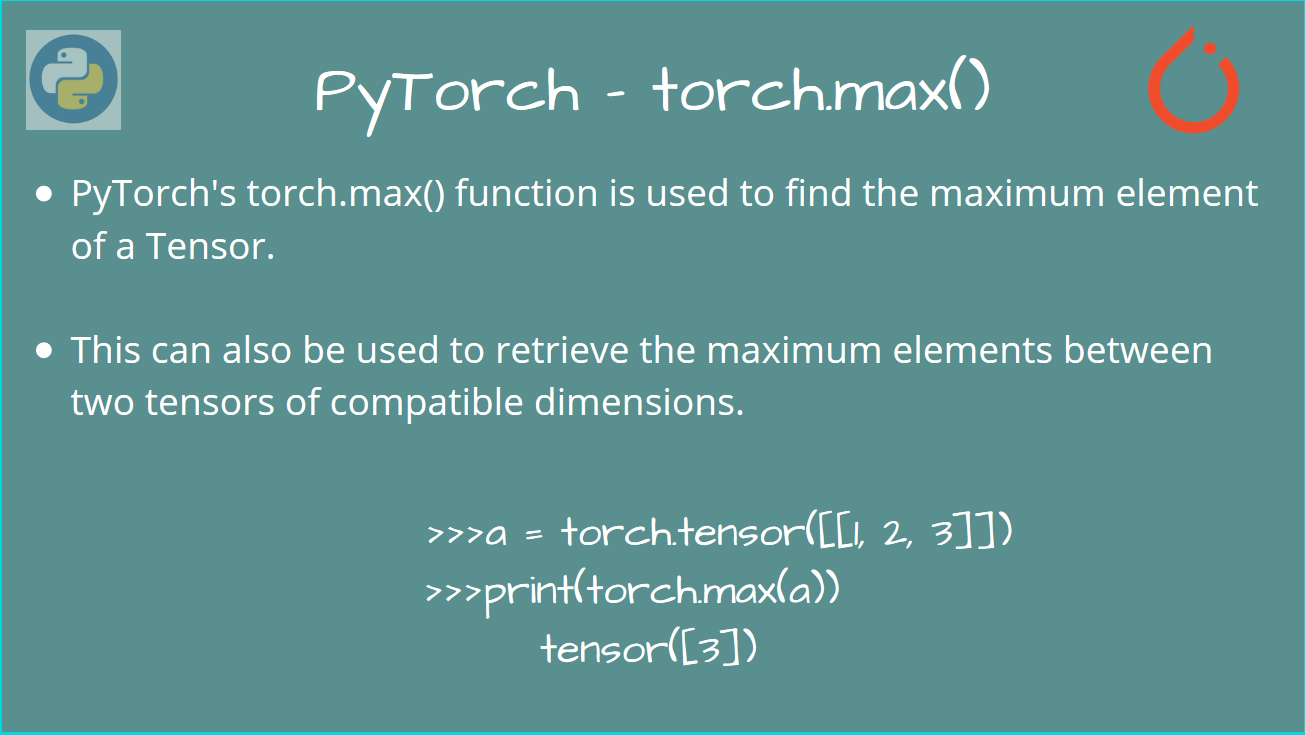 PyTorch - torch.max()

• PyTorch's torch.max() function is used to find the maximum element of a Tensor.

• This can also be used to retrieve the maximum elements between two tensors of compatible dimensions.

>>>a = torch.tensor([[1, 2, 3]])
>>>print(torch.max(a))
tensor([3])